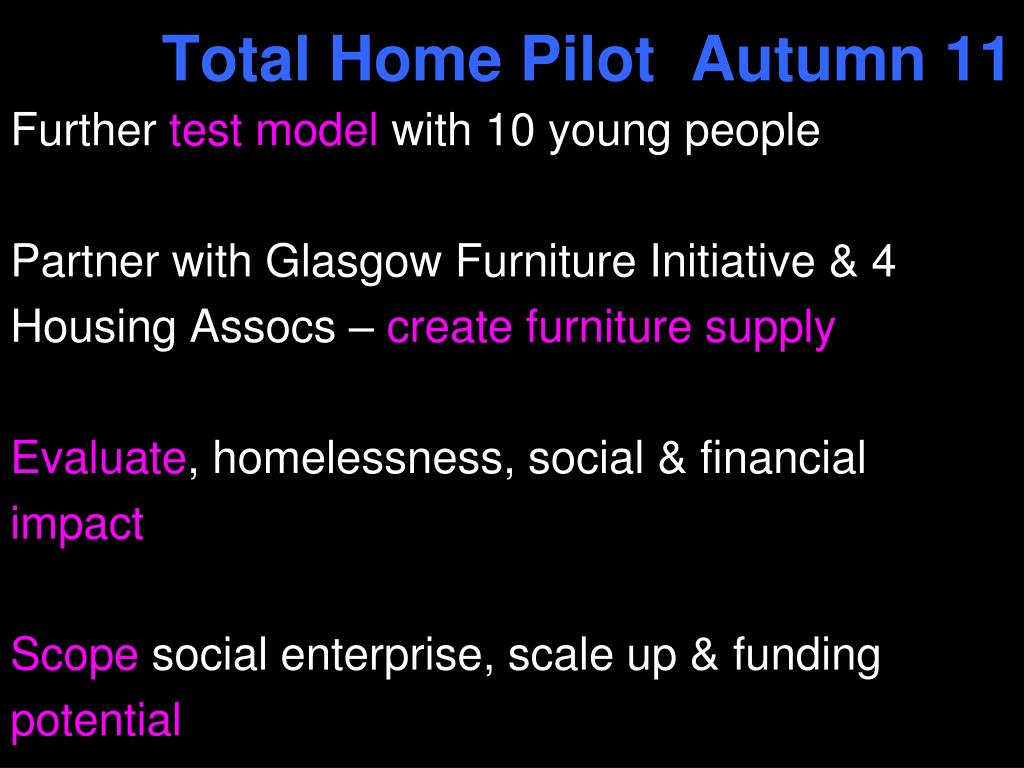 Total Home Pilot Autumn 11

Further test model with 10 young people

Partner with Glasgow Furniture Initiative & 4 Housing Assocs – create furniture supply

Evaluate, homelessness, social & financial impact

Scope social enterprise, scale up & funding potential